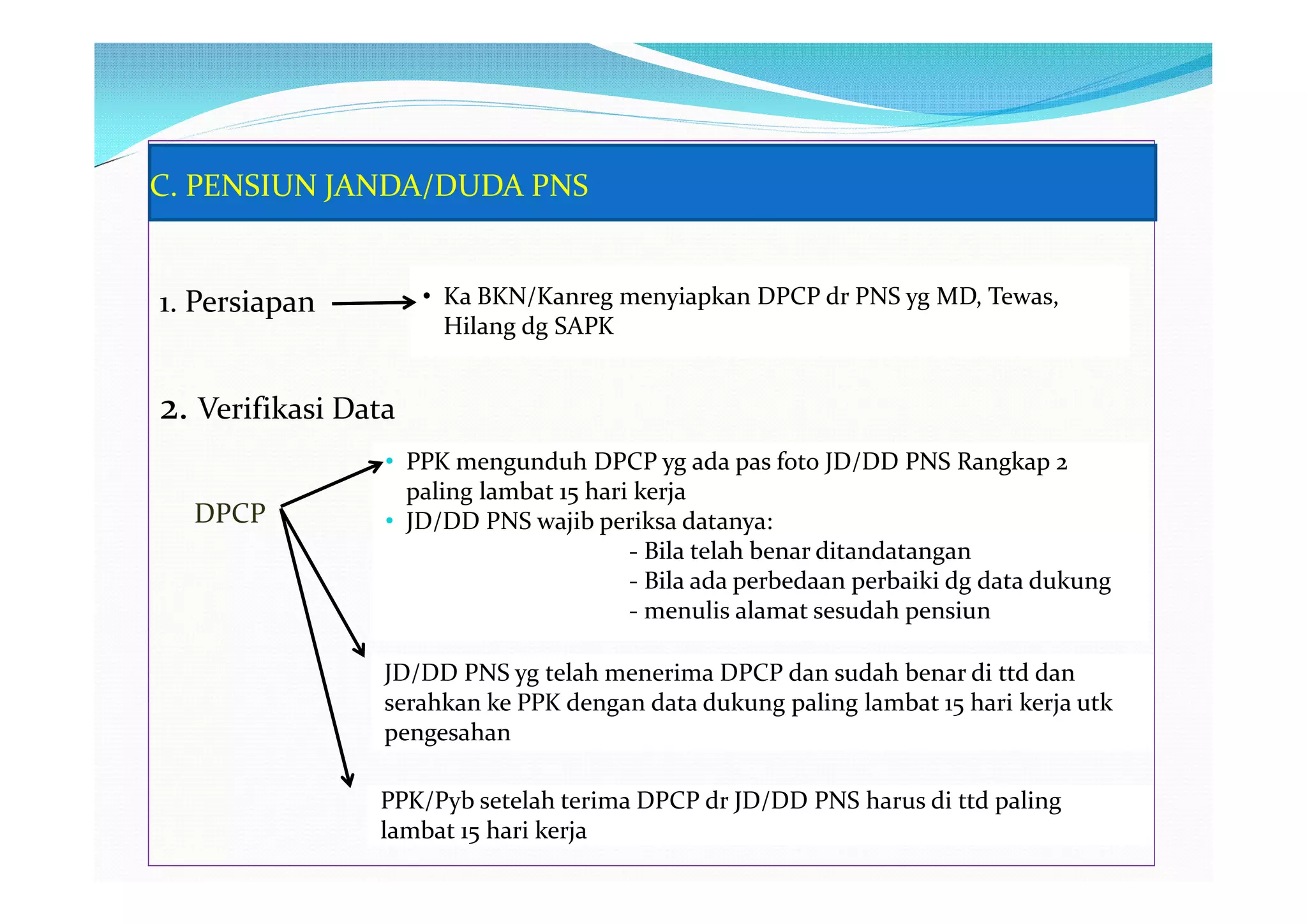 C. PENSIUN JANDA/DUDA PNS

1. Persiapan

• Ka BKN/Kanreg menyiapkan DPCP dr PNS yg MD, Tewas, Hilang dg SAPK

2. Verifikasi Data

DPCP

• PPK mengunduh DPCP yg ada pas foto JD/DD PNS Rangkap 2 paling lambat 15 hari kerja
• JD/DD PNS wajib periksa datanya:
- Bila telah benar ditandatangan
- Bila ada perbedaan perbaiki dg data dukung
- menulis alamat sesudah pensiun

JD/DD PNS yg telah menerima DPCP dan sudah benar di ttd dan serahkan ke PPK dengan data dukung paling lambat 15 hari kerja utk pengesahan

PPK/Pyb setelah terima DPCP dr JD/DD PNS harus di ttd paling lambat 15 hari kerja